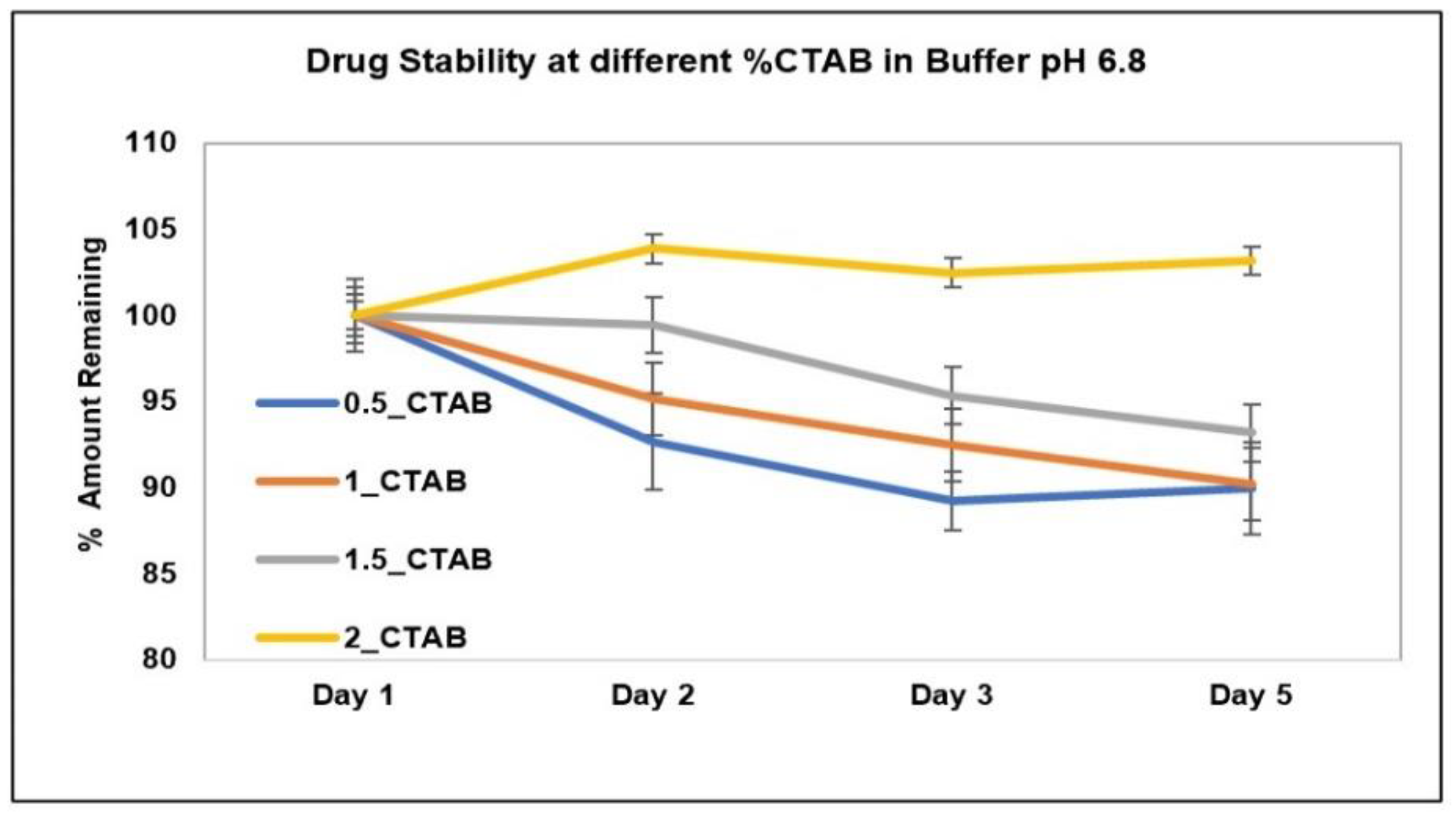 Drug Stability at different %CTAB in Buffer pH 6.8

% Amount Remaining

110
105
100
95
90
85
80

0.5_CTAB
1_CTAB
1.5_CTAB
2_CTAB

Day 1
Day 2
Day 3
Day 5